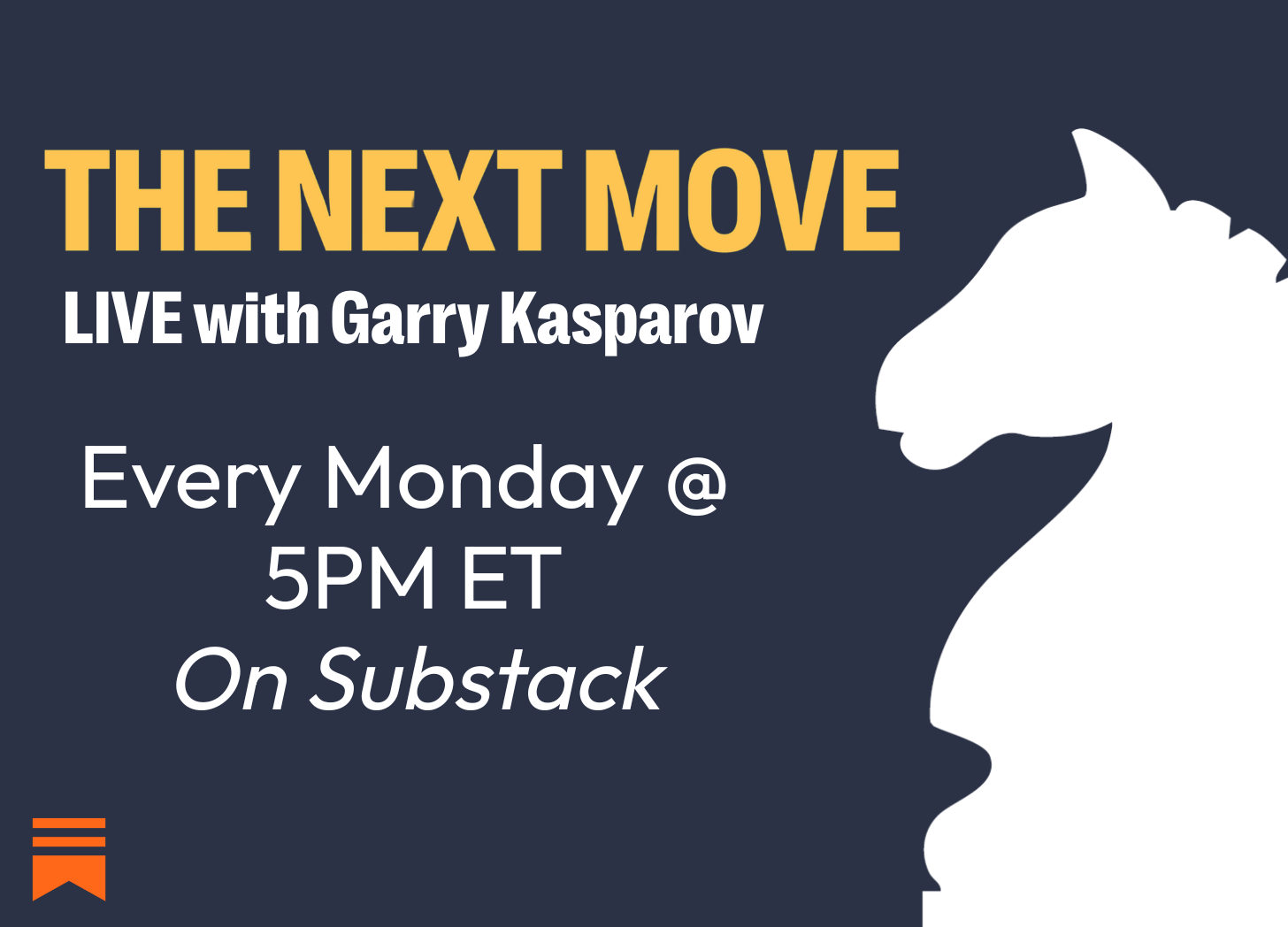 THE NEXT MOVE
LIVE with Garry Kasparov

Every Monday @
5PM ET
On Substack